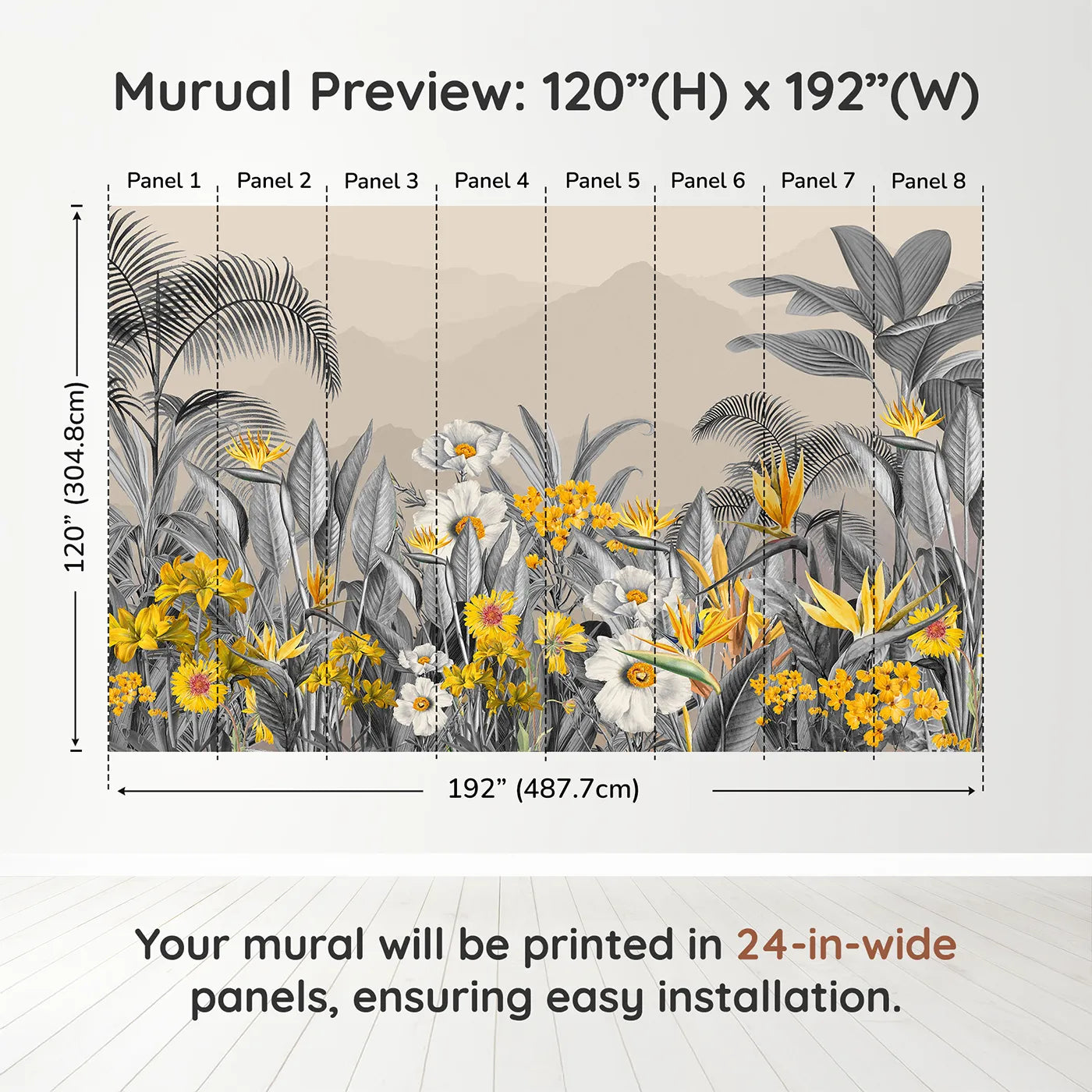 Murual Preview: 120”(H) x 192”(W)

Panel 1 Panel 2 Panel 3 Panel 4 Panel 5 Panel 6 Panel 7 Panel 8

120” (304.8cm)

192” (487.7cm)

Your mural will be printed in 24-in-wide panels, ensuring easy installation.